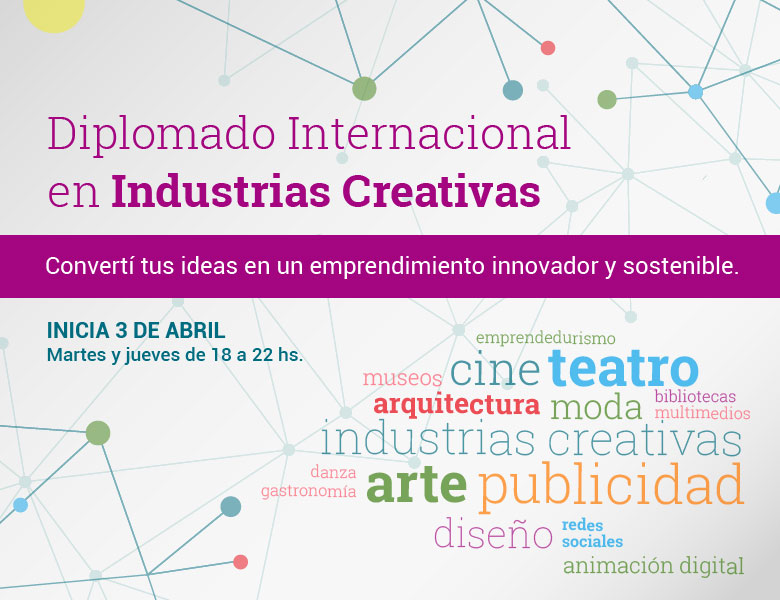 Diplomado Internacional
en **Industrias Creativas**

Convertí tus ideas en un emprendimiento innovador y sostenible.

INICIA 3 DE ABRIL
Martes y jueves de 18 a 22 hs.

emprendedurismo
museos cine teatro
arquitectura moda bibliotecas multimedios
industrias creativas
danza gastronomía arte publicidad
diseño redes sociales
animación digital